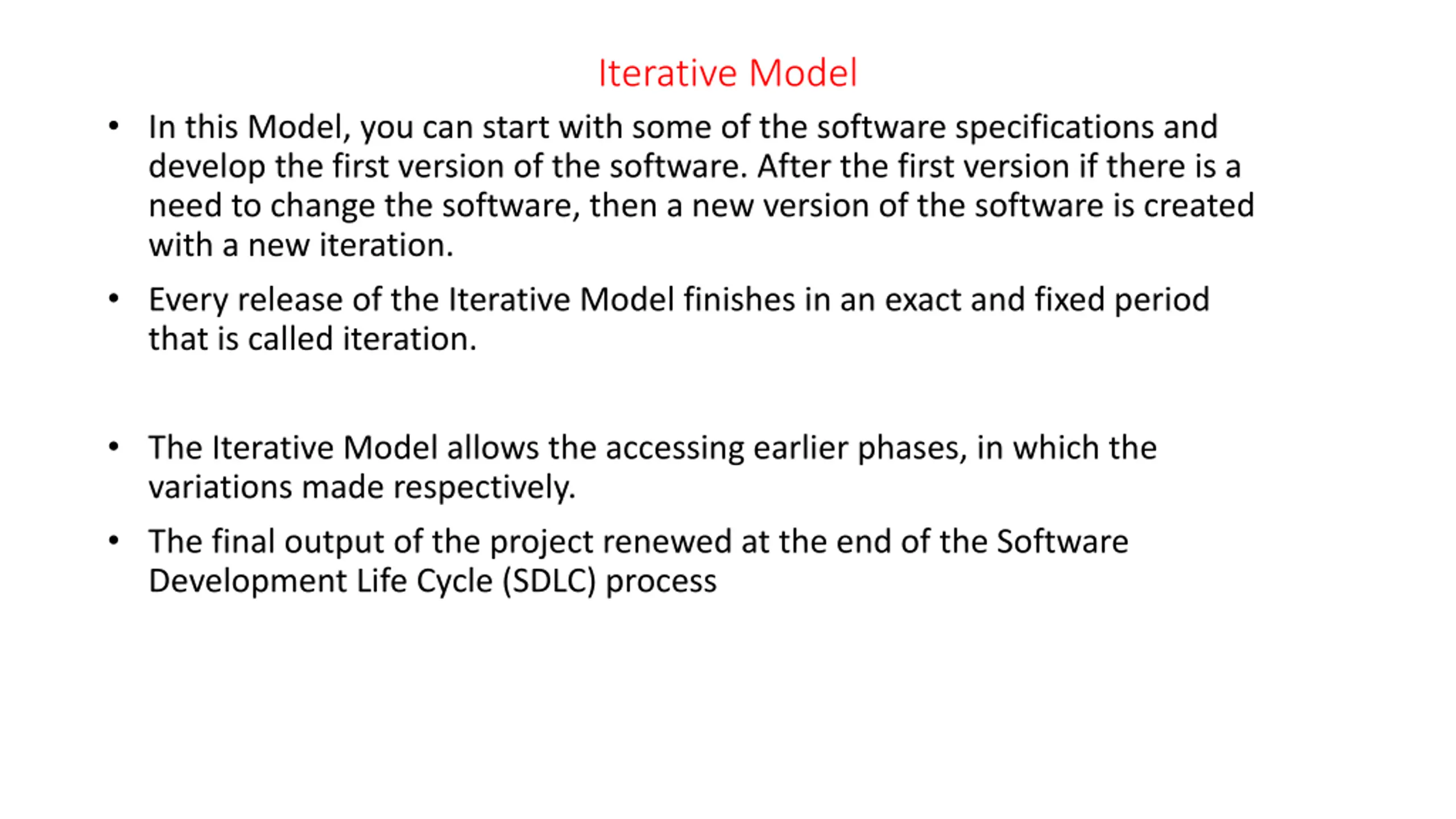 Iterative Model

• In this Model, you can start with some of the software specifications and develop the first version of the software. After the first version if there is a need to change the software, then a new version of the software is created with a new iteration.

• Every release of the Iterative Model finishes in an exact and fixed period that is called iteration.

• The Iterative Model allows the accessing earlier phases, in which the variations made respectively.

• The final output of the project renewed at the end of the Software Development Life Cycle (SDLC) process